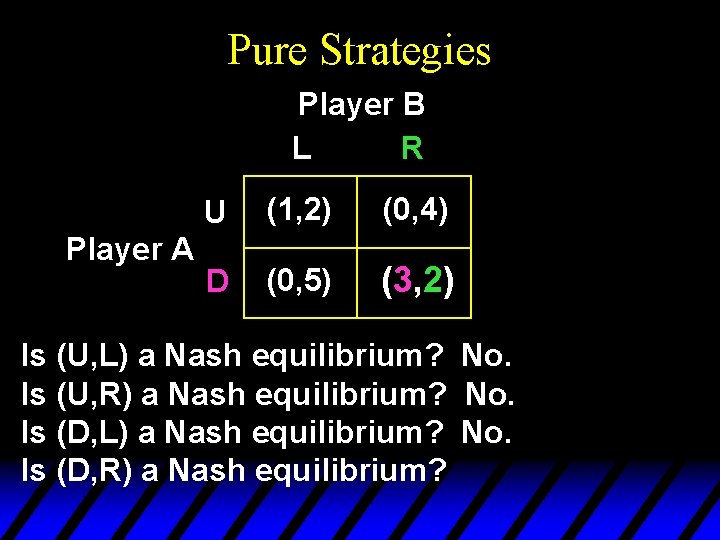 Pure Strategies

Player B

| | | L | R |
|---|---|---|---|
| Player A | U | (1,2) | (0,4) |
| | D | (0,5) | (3,2) |

Is (U,L) a Nash equilibrium? No.
Is (U,R) a Nash equilibrium? No.
Is (D,L) a Nash equilibrium? No.
Is (D,R) a Nash equilibrium?